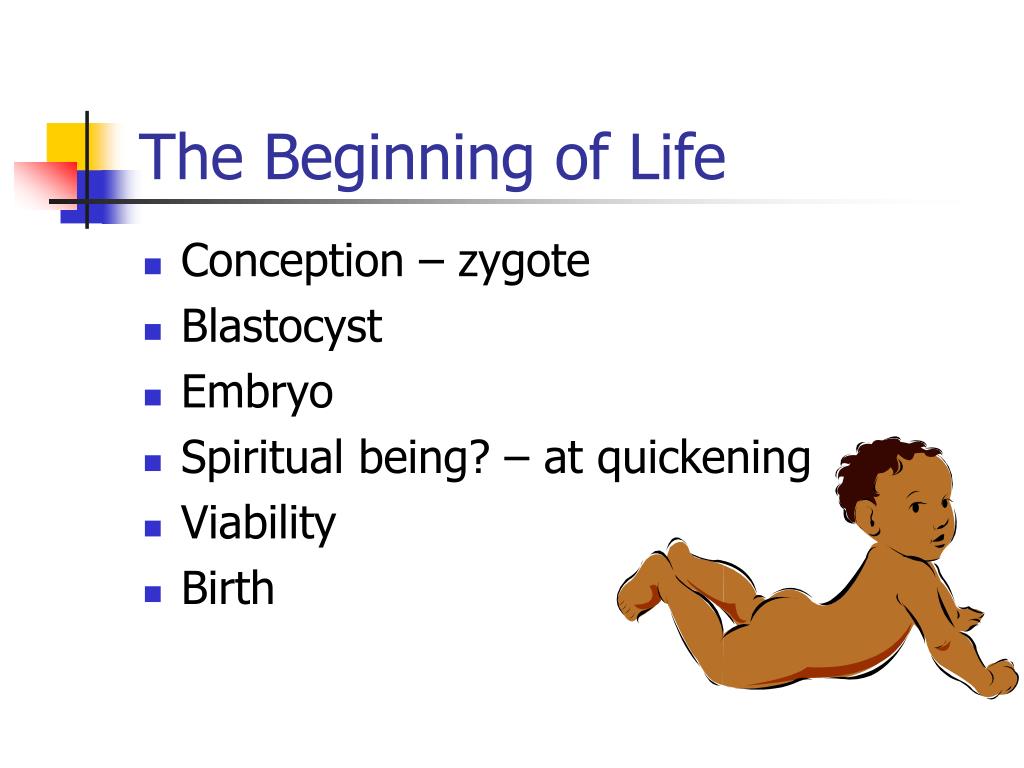 The Beginning of Life

- Conception – zygote
- Blastocyst
- Embryo
- Spiritual being? – at quickening
- Viability
- Birth